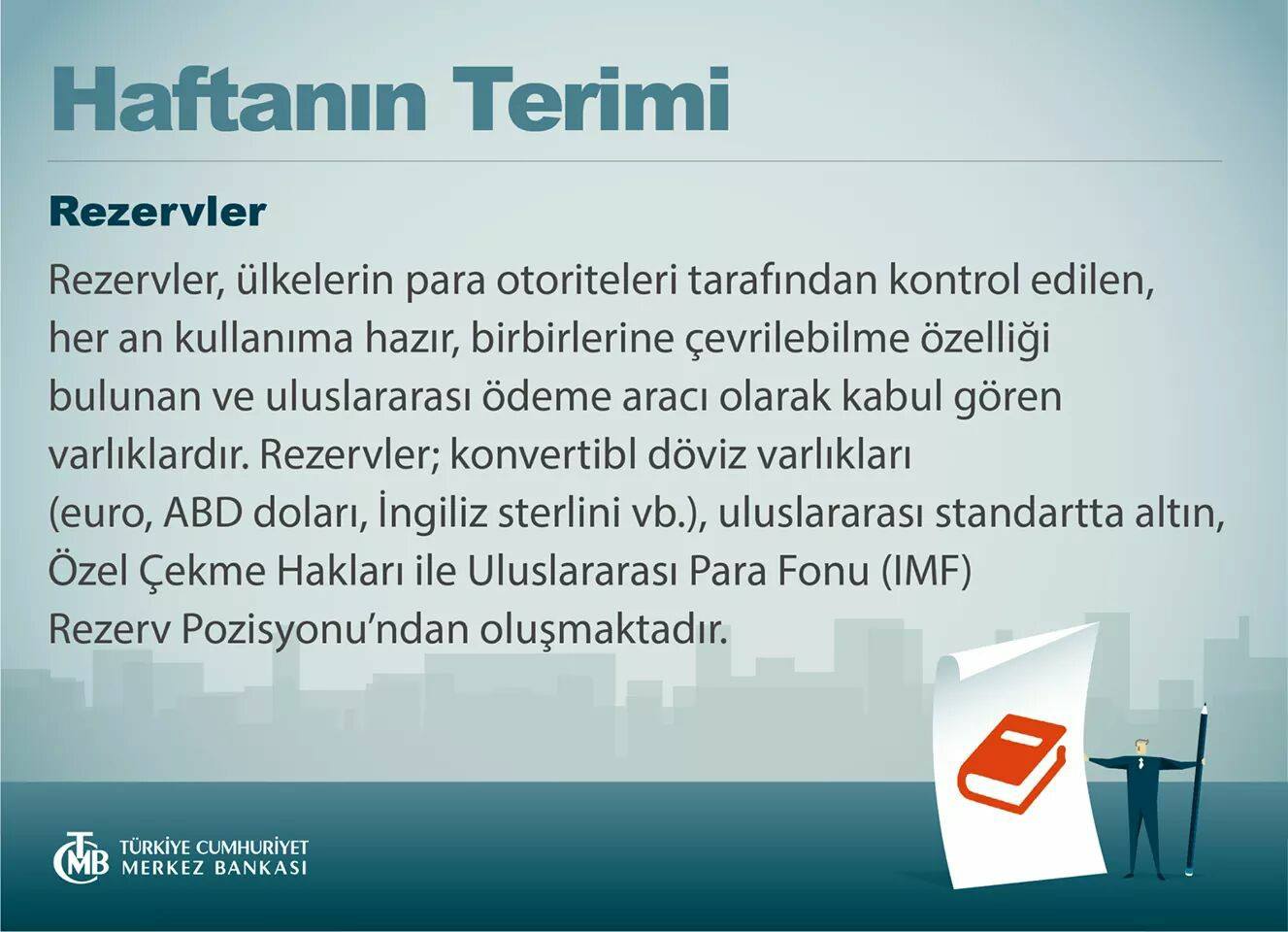 Haftanın Terimi

Rezervler

Rezervler, ülkelerin para otoriteleri tarafından kontrol edilen, her an kullanıma hazır, birbirlerine çevrilebilme özelliği bulunan ve uluslararası ödeme aracı olarak kabul gören varlıklardır. Rezervler; konvertibl döviz varlıkları (euro, ABD doları, İngiliz sterlini vb.), uluslararası standartta altın, Özel Çekme Hakları ile Uluslararası Para Fonu (IMF) Rezerv Pozisyonu'ndan oluşmaktadır.

TCMB TÜRKİYE CUMHURİYET MERKEZ BANKASI